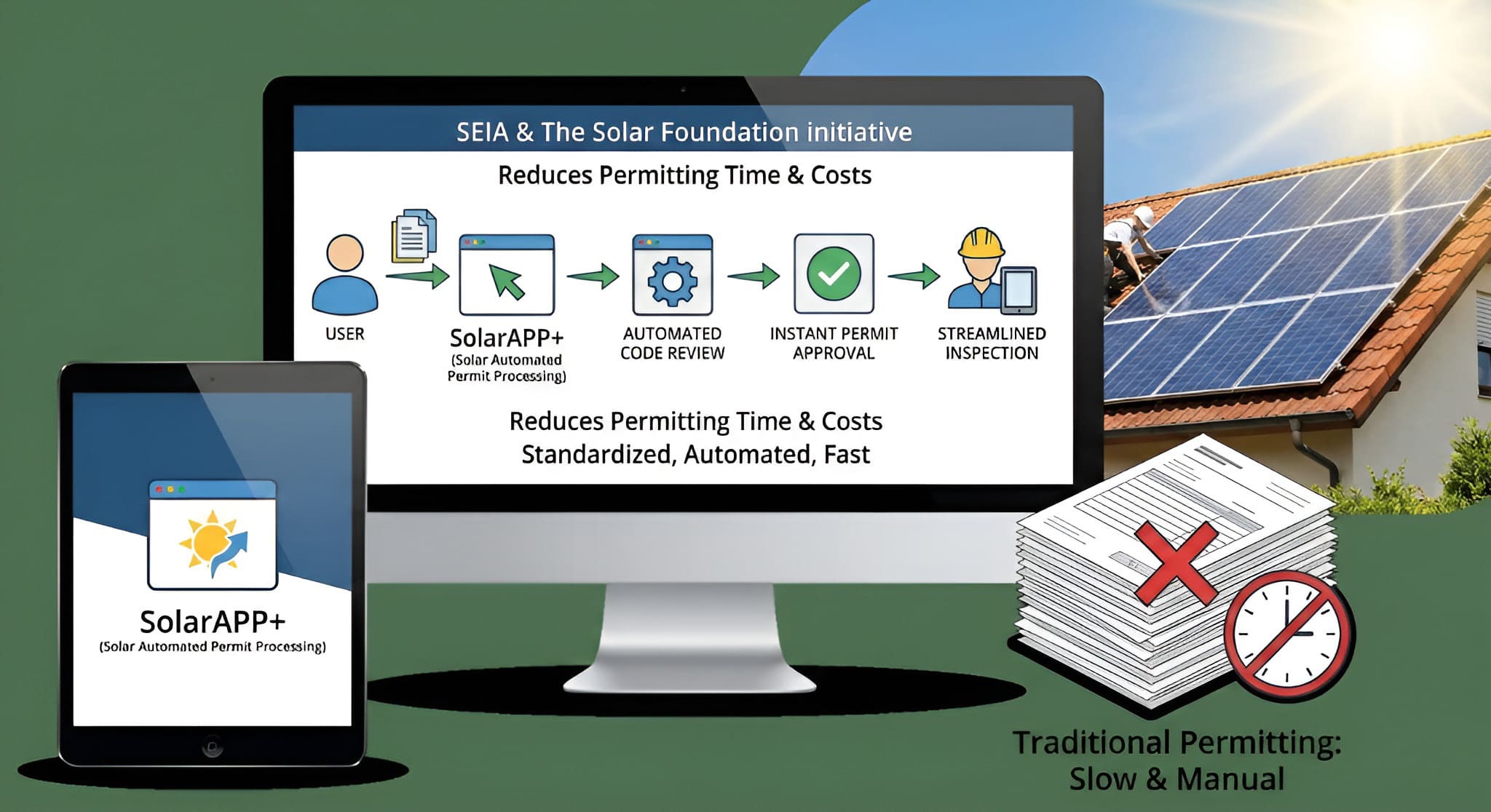 SEIA & The Solar Foundation initiative

Reduces Permitting Time & Costs

USER

SolarAPP+
(Solar Automated Permit Processing)

AUTOMATED CODE REVIEW

INSTANT PERMIT APPROVAL

STREAMLINED INSPECTION

Reduces Permitting Time & Costs
Standardized, Automated, Fast

SolarAPP+
(Solar Automated Permit Processing)

Traditional Permitting: Slow & Manual